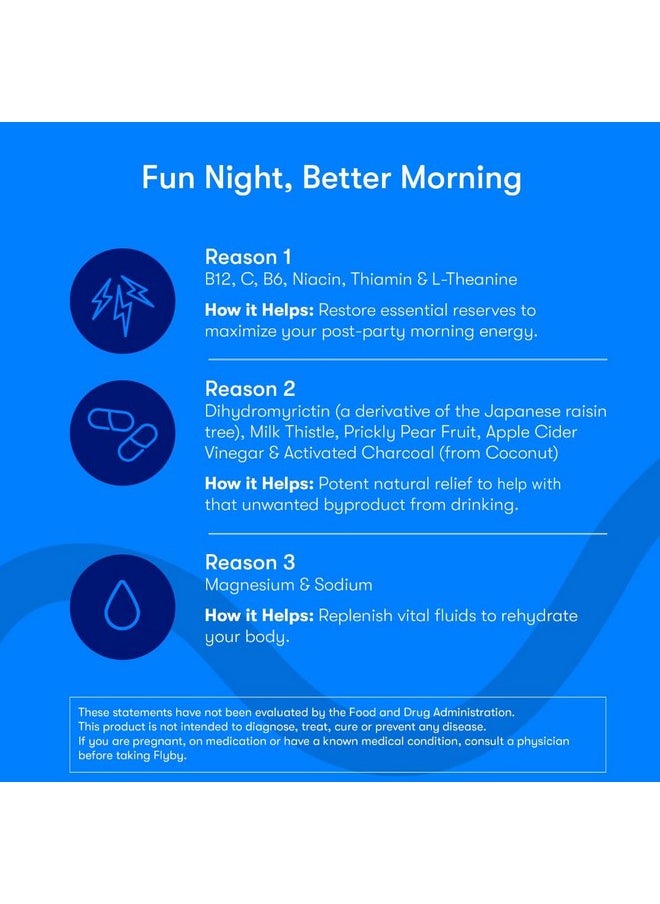 Fun Night, Better Morning

Reason 1
B12, C, B6, Niacin, Thiamin & L-Theanine

How it Helps: Restore essential reserves to maximize your post-party morning energy.

Reason 2
Dihydromyrictin (a derivative of the Japanese raisin tree), Milk Thistle, Prickly Pear Fruit, Apple Cider Vinegar & Activated Charcoal (from Coconut)

How it Helps: Potent natural relief to help with that unwanted byproduct from drinking.

Reason 3
Magnesium & Sodium

How it Helps: Replenish vital fluids to rehydrate your body.

These statements have not been evaluated by the Food and Drug Administration.
This product is not intended to diagnose, treat, cure or prevent any disease.
If you are pregnant, on medication or have a known medical condition, consult a physician before taking Flyby.